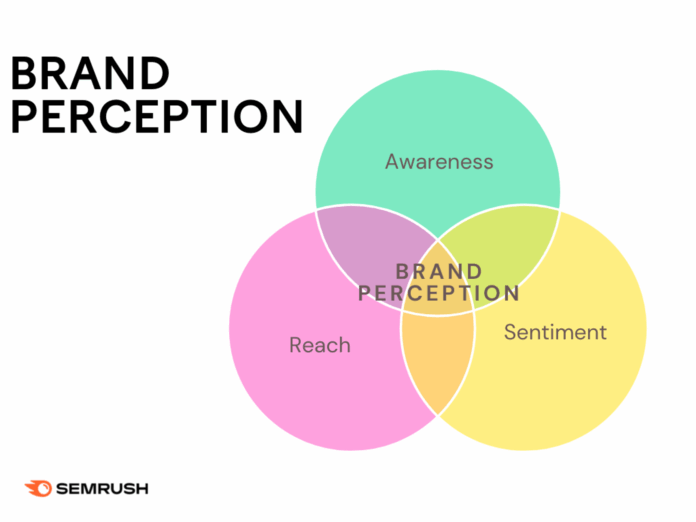 BRAND PERCEPTION

Awareness

BRAND PERCEPTION

Reach

Sentiment

SEMRUSH